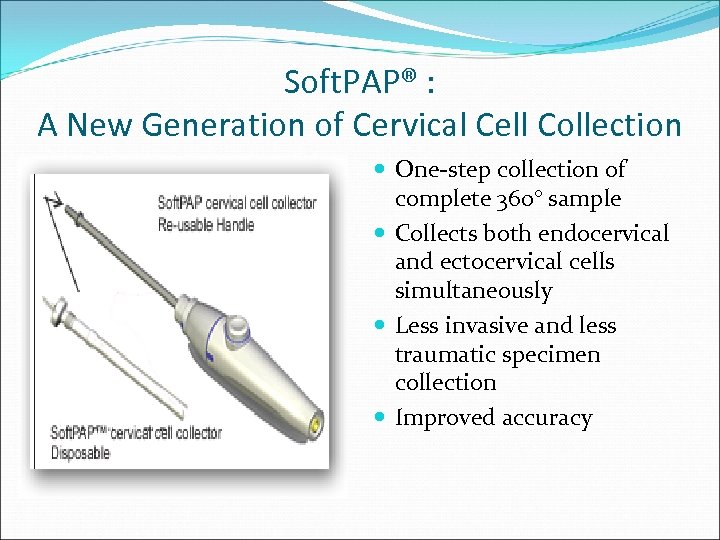 SoftPAP® :
A New Generation of Cervical Cell Collection

SoftPAP cervical cell collector
Re-usable Handle

SoftPAP™ cervical cell collector
Disposable

- One-step collection of complete 360° sample
- Collects both endocervical and ectocervical cells simultaneously
- Less invasive and less traumatic specimen collection
- Improved accuracy